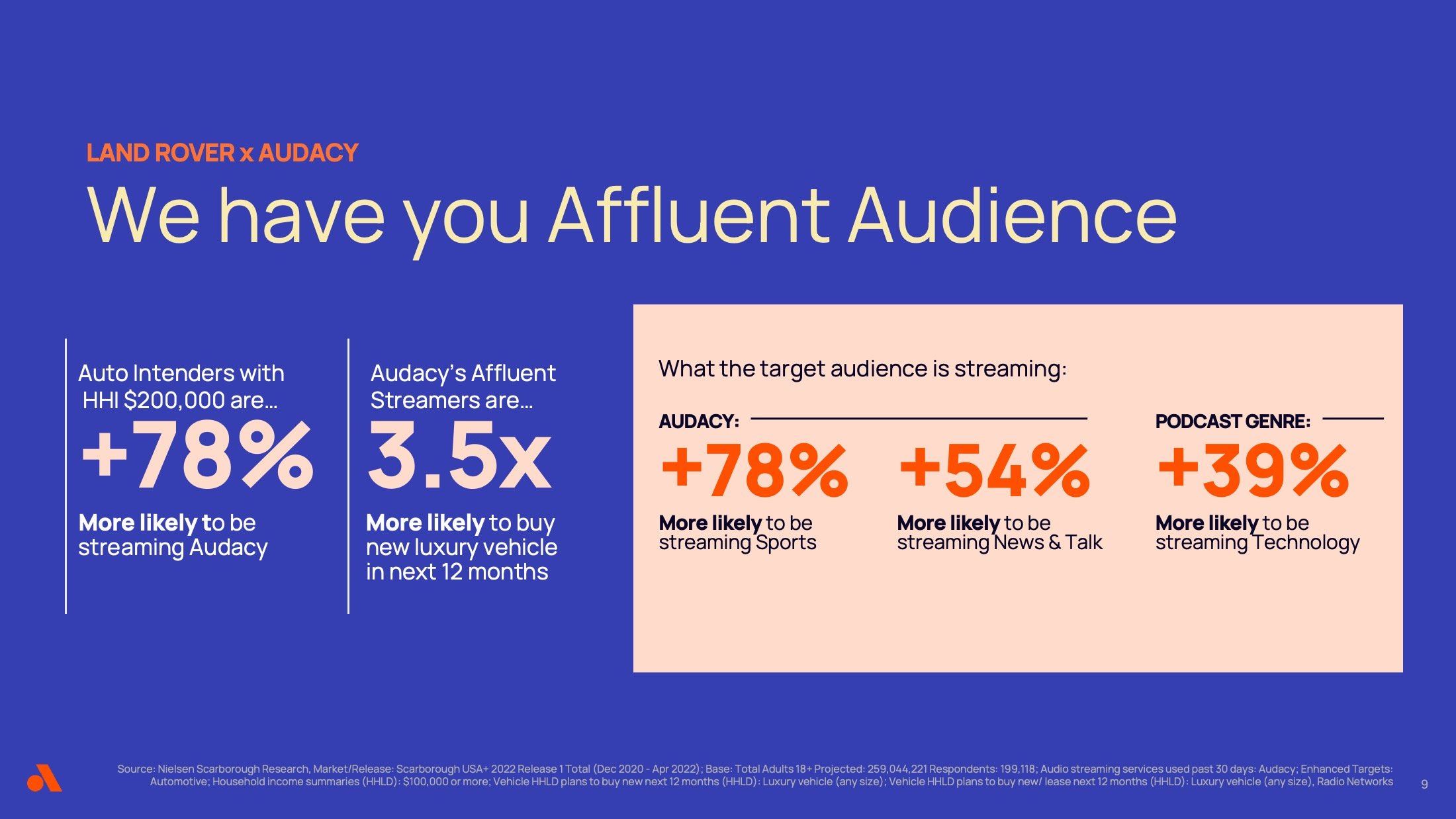 LAND ROVER x AUDACY

We have you Affluent Audience

Auto Intenders with HHI $200,000 are…

+78%

More likely to be streaming Audacy

Audacy's Affluent Streamers are…

3.5x

More likely to buy new luxury vehicle in next 12 months

What the target audience is streaming:

AUDACY:

+78%

More likely to be streaming Sports

+54%

More likely to be streaming News & Talk

PODCAST GENRE:

+39%

More likely to be streaming Technology

Source: Nielsen Scarborough Research, Market/Release: Scarborough USA+ 2022 Release 1 Total (Dec 2020 - Apr 2022); Base: Total Adults 18+ Projected: 259,044,221 Respondents: 199,118; Audio streaming services used past 30 days: Audacy; Enhanced Targets: Automotive; Household income summaries (HHLD): $100,000 or more; Vehicle HHLD plans to buy new next 12 months (HHLD): Luxury vehicle (any size); Vehicle HHLD plans to buy new/ lease next 12 months (HHLD): Luxury vehicle (any size), Radio Networks

9